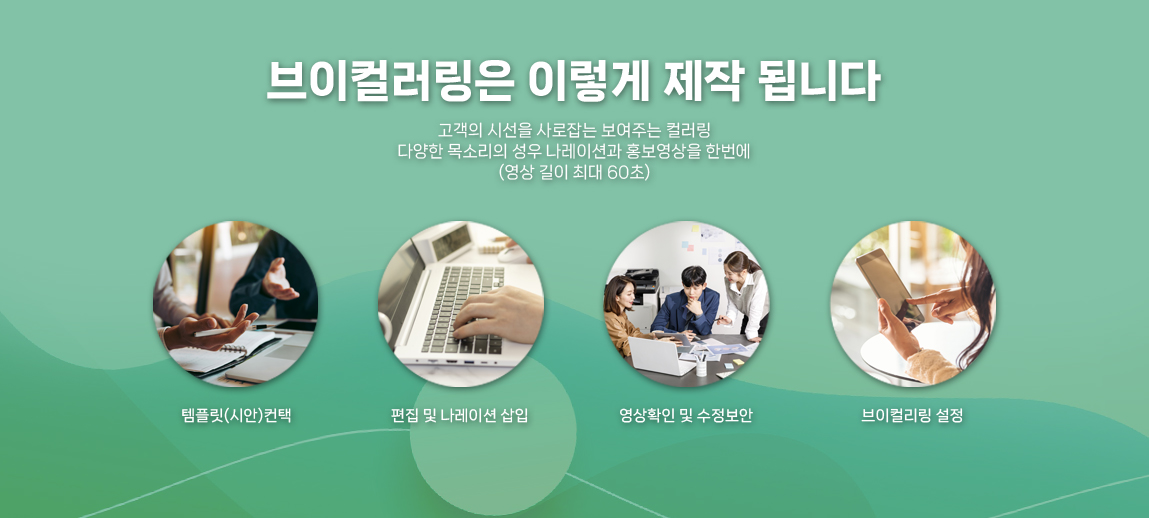 브이컬러링은 이렇게 제작 됩니다

고객의 시선을 사로잡는 보여주는 컬러링
다양한 목소리의 성우 나레이션과 홍보영상을 한번에
(영상 길이 최대 60초)

템플릿(시안)컨택

편집 및 나레이션 삽입

영상확인 및 수정보안

브이컬러링 설정